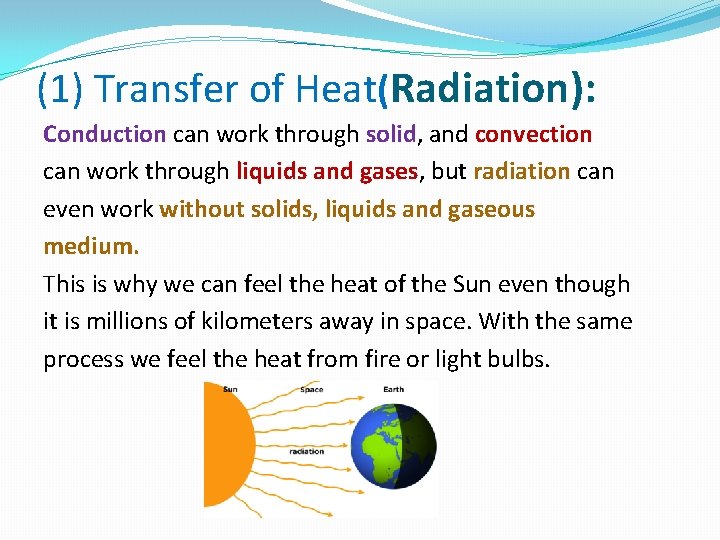 (1) Transfer of Heat(Radiation):

Conduction can work through solid, and convection can work through liquids and gases, but radiation can even work without solids, liquids and gaseous medium.

This is why we can feel the heat of the Sun even though it is millions of kilometers away in space. With the same process we feel the heat from fire or light bulbs.

Sun

Space

Earth

radiation